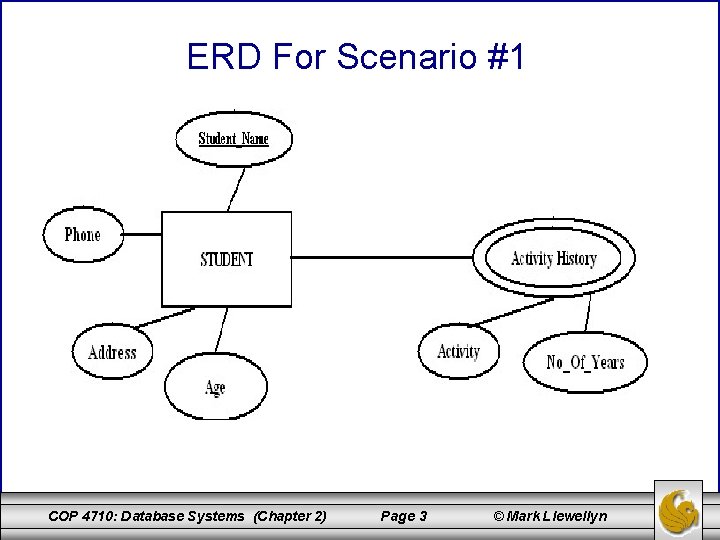 ERD For Scenario #1

Student_Name

Phone

STUDENT

Activity History

Address

Age

Activity

No_Of_Years

COP 4710: Database Systems (Chapter 2)
Page 3
© Mark Llewellyn